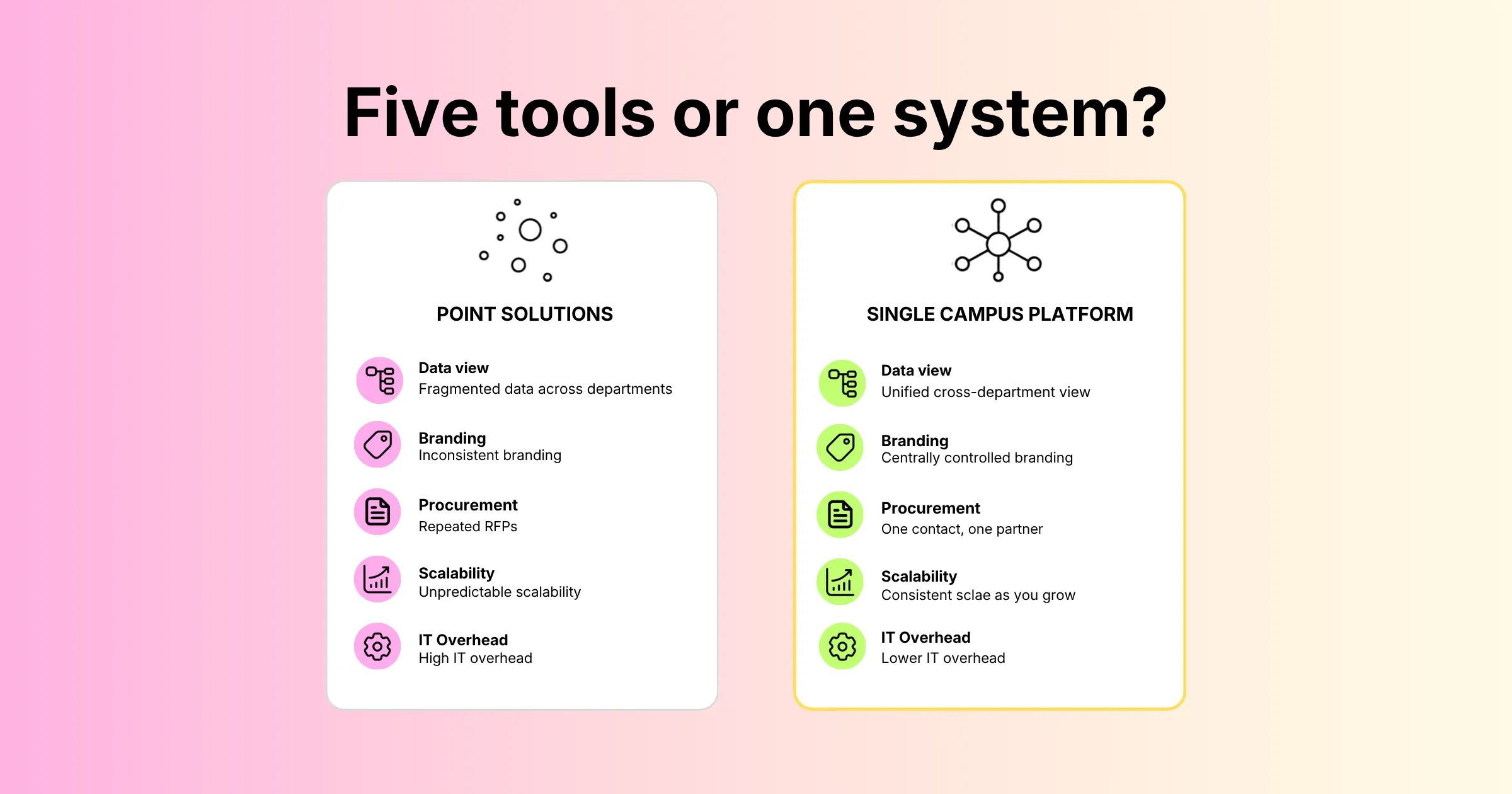 Five tools or one system?

POINT SOLUTIONS

Data view
Fragmented data across departments

Branding
Inconsistent branding

Procurement
Repeated RFPs

Scalability
Unpredictable scalability

IT Overhead
High IT overhead

SINGLE CAMPUS PLATFORM

Data view
Unified cross-department view

Branding
Centrally controlled branding

Procurement
One contact, one partner

Scalability
Consistent sclae as you grow

IT Overhead
Lower IT overhead